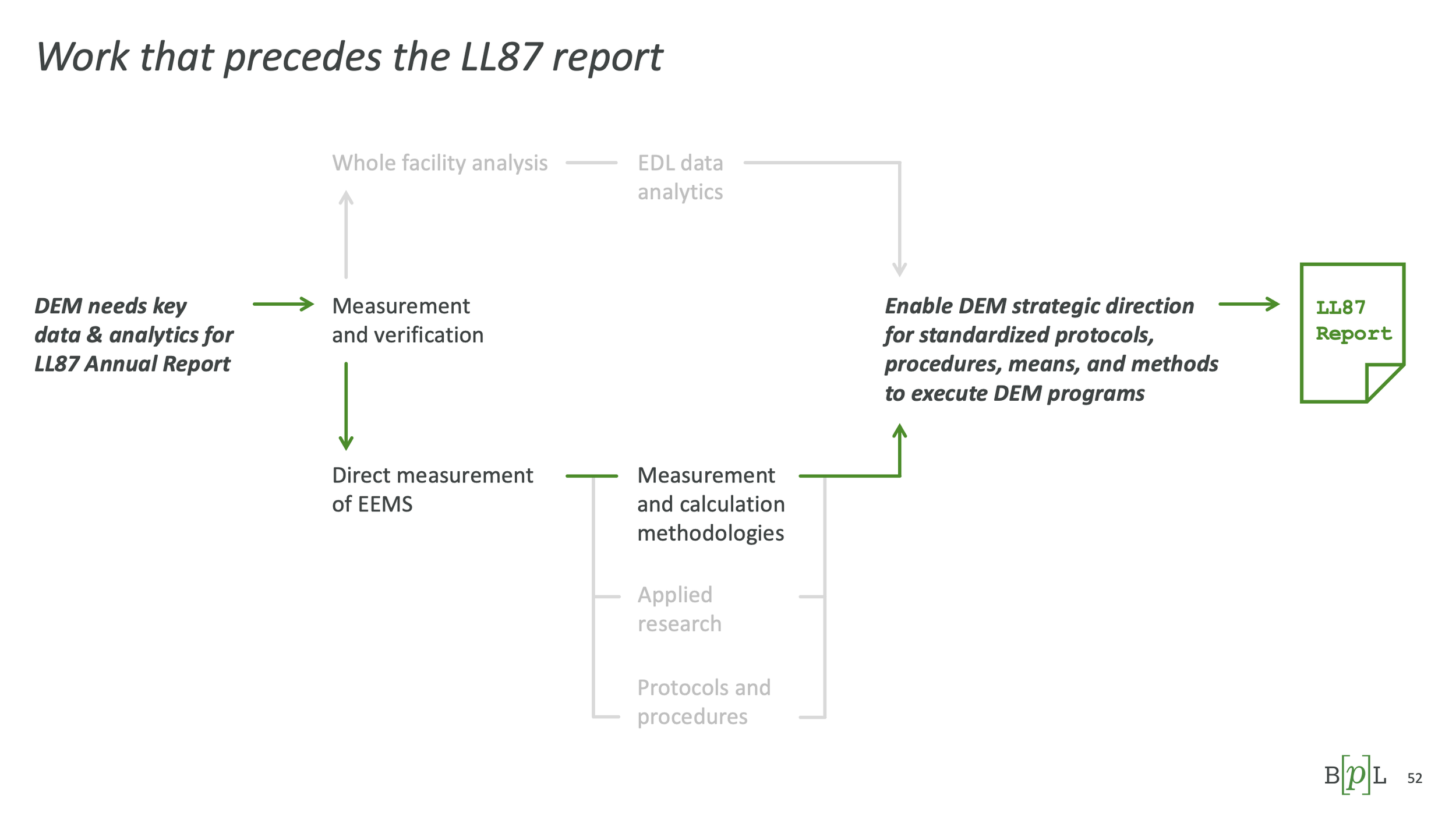 Work that precedes the LL87 report

Whole facility analysis

EDL data analytics

DEM needs key data & analytics for LL87 Annual Report

Measurement and verification

Enable DEM strategic direction for standardized protocols, procedures, means, and methods to execute DEM programs

LL87 Report

Direct measurement of EEMS

Measurement and calculation methodologies

Applied research

Protocols and procedures

B[p]L 52